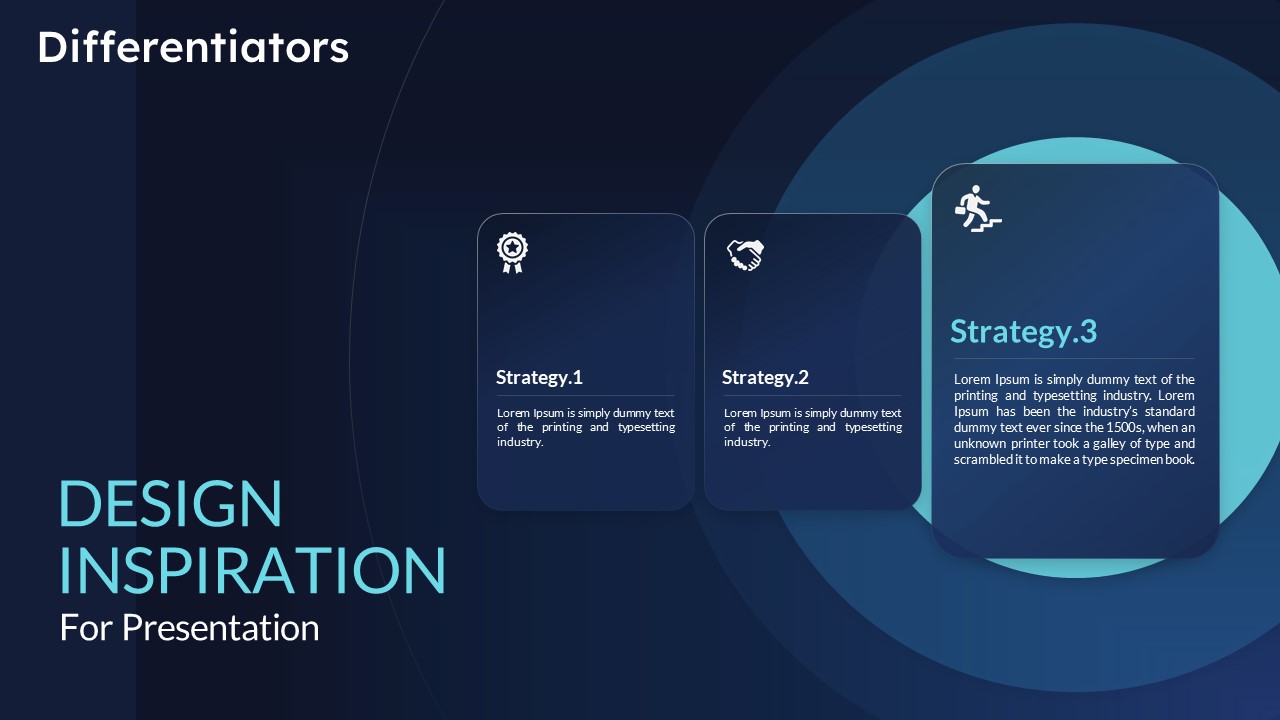 Differentiators

Strategy.1

Lorem Ipsum is simply dummy text of the printing and typesetting industry.

Strategy.2

Lorem Ipsum is simply dummy text of the printing and typesetting industry.

Strategy.3

Lorem Ipsum is simply dummy text of the printing and typesetting industry. Lorem Ipsum has been the industry's standard dummy text ever since the 1500s, when an unknown printer took a galley of type and scrambled it to make a type specimen book.

DESIGN INSPIRATION

For Presentation